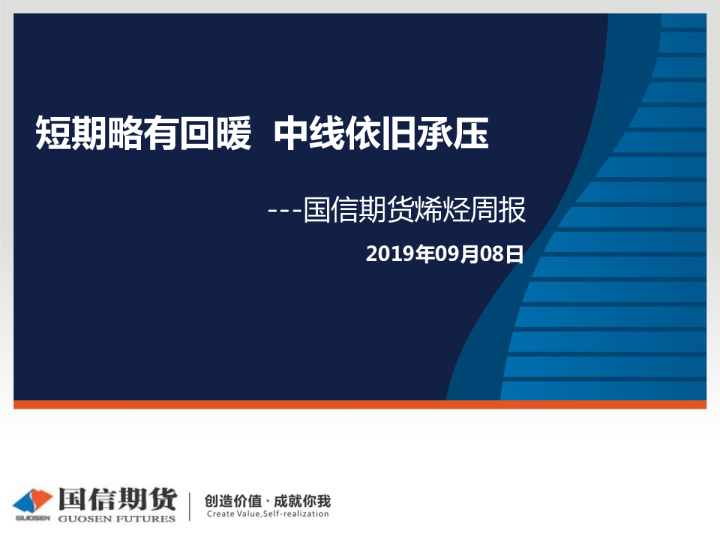 短期略有回暖 中线依旧承压

---国信期货烯烃周报

2019年09月08日

GUOSEN 国信期货 GUOSEN FUTURES

创造价值 · 成就你我
Create Value,Self-realization